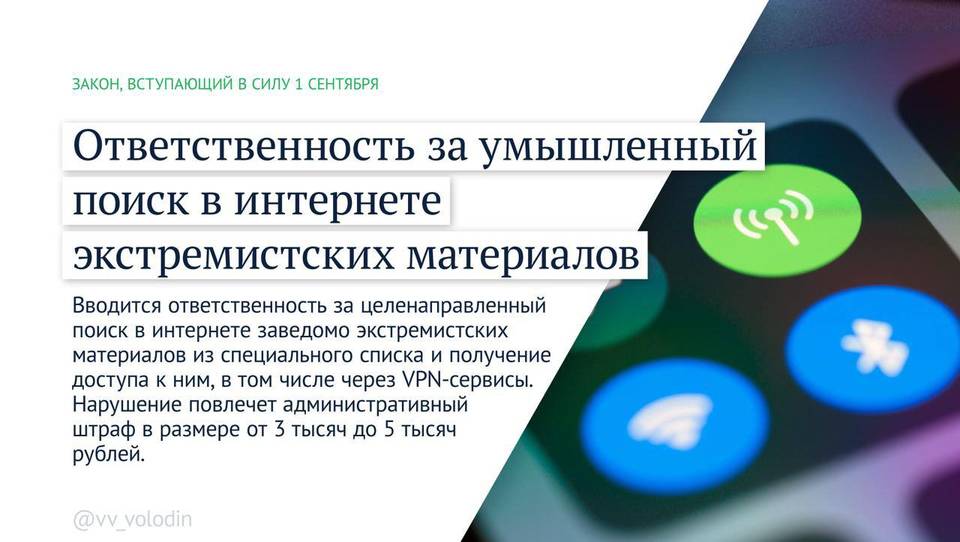 ЗАКОН, ВСТУПАЮЩИЙ В СИЛУ 1 СЕНТЯБРЯ

Ответственность за умышленный поиск в интернете экстремистских материалов

Вводится ответственность за целенаправленный поиск в интернете заведомо экстремистских материалов из специального списка и получение доступа к ним, в том числе через VPN-сервисы. Нарушение повлечет административный штраф в размере от 3 тысяч до 5 тысяч рублей.

@vv_volodin